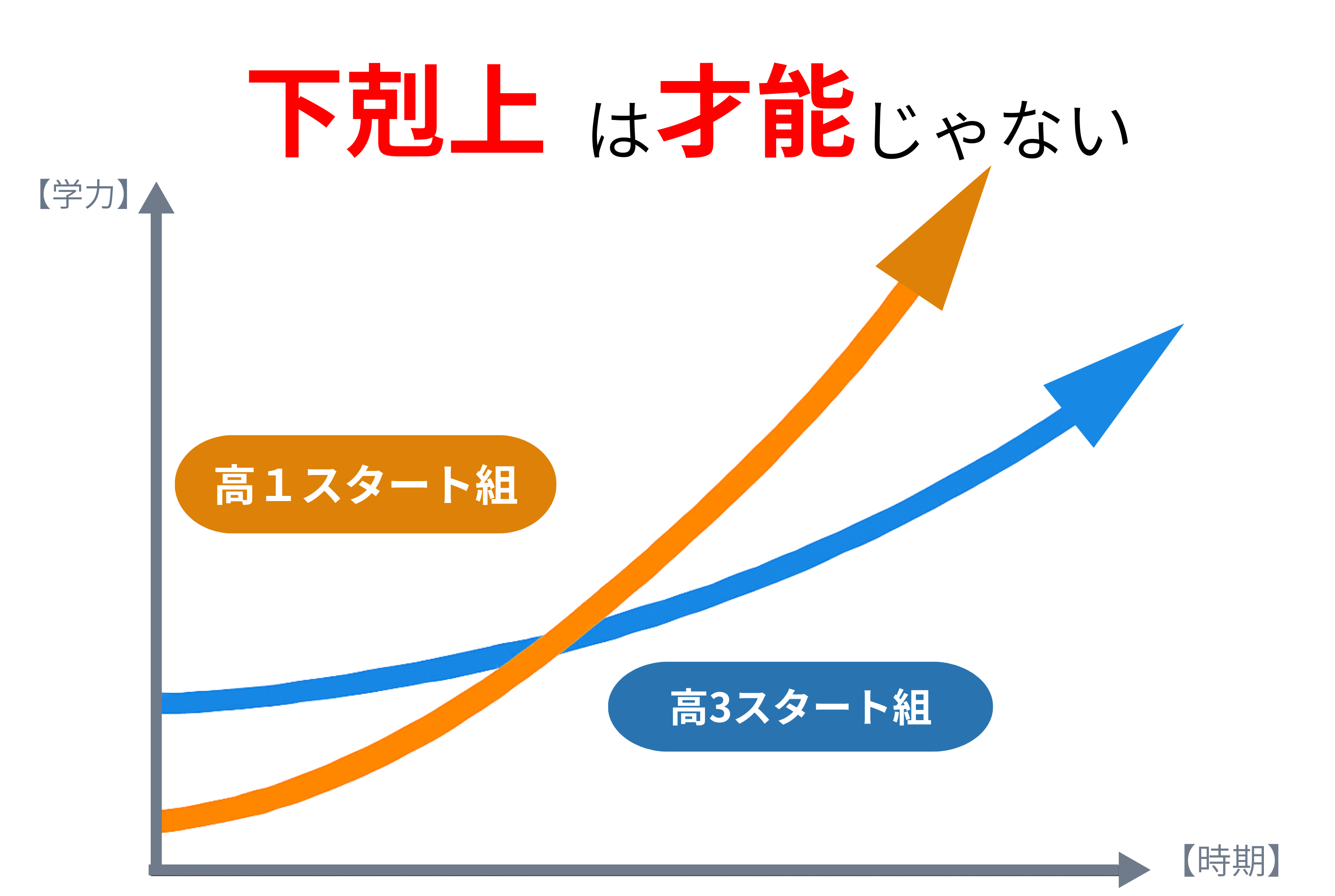 下剋上 は才能じゃない

【学力】

高１スタート組

高3スタート組

【時期】